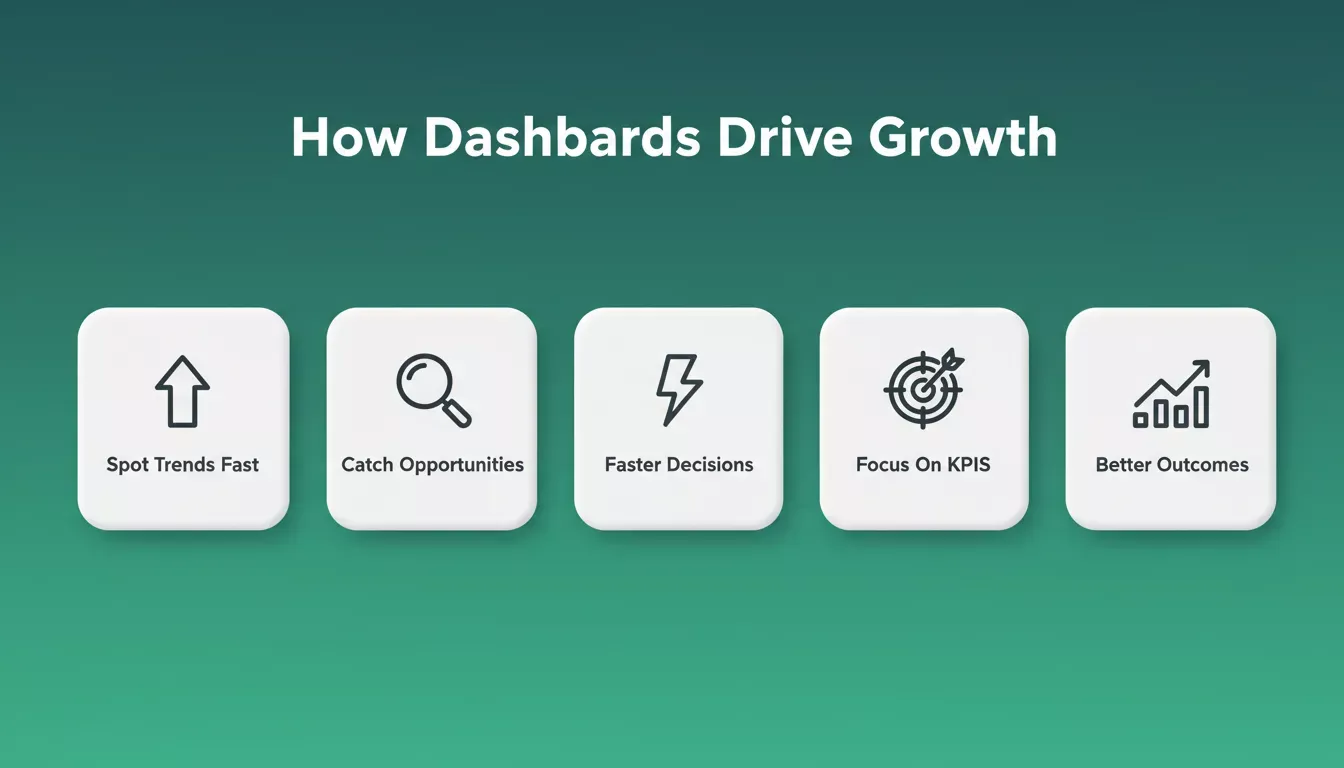 How Dashbards Drive Growth

Spot Trends Fast

Catch Opportunities

Faster Decisions

Focus On KPIS

Better Outcomes